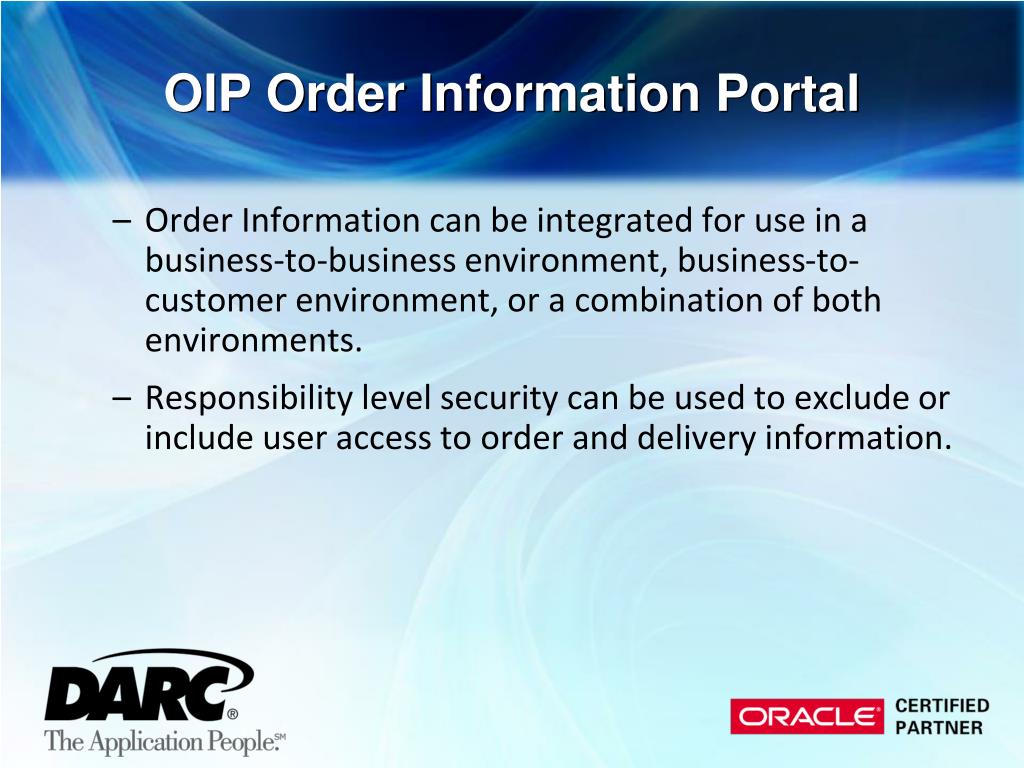 OIP Order Information Portal

– Order Information can be integrated for use in a business-to-business environment, business-to-customer environment, or a combination of both environments.

– Responsibility level security can be used to exclude or include user access to order and delivery information.

DARC®
The Application People.℠

ORACLE® CERTIFIED PARTNER